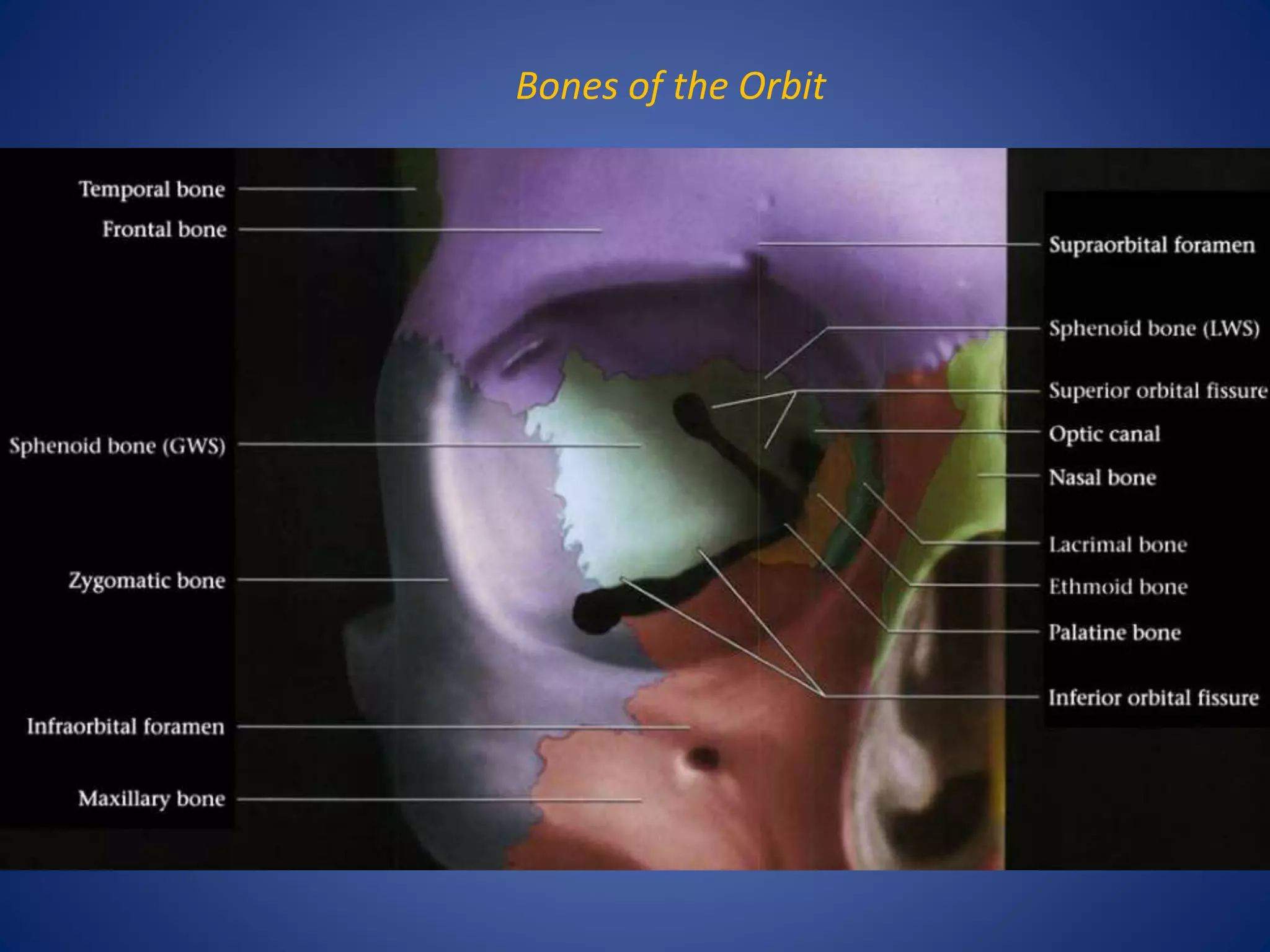 Bones of the Orbit

Temporal bone
Frontal bone
Sphenoid bone (GWS)
Zygomatic bone
Infraorbital foramen
Maxillary bone

Supraorbital foramen
Sphenoid bone (LWS)
Superior orbital fissure
Optic canal
Nasal bone
Lacrimal bone
Ethmoid bone
Palatine bone
Inferior orbital fissure